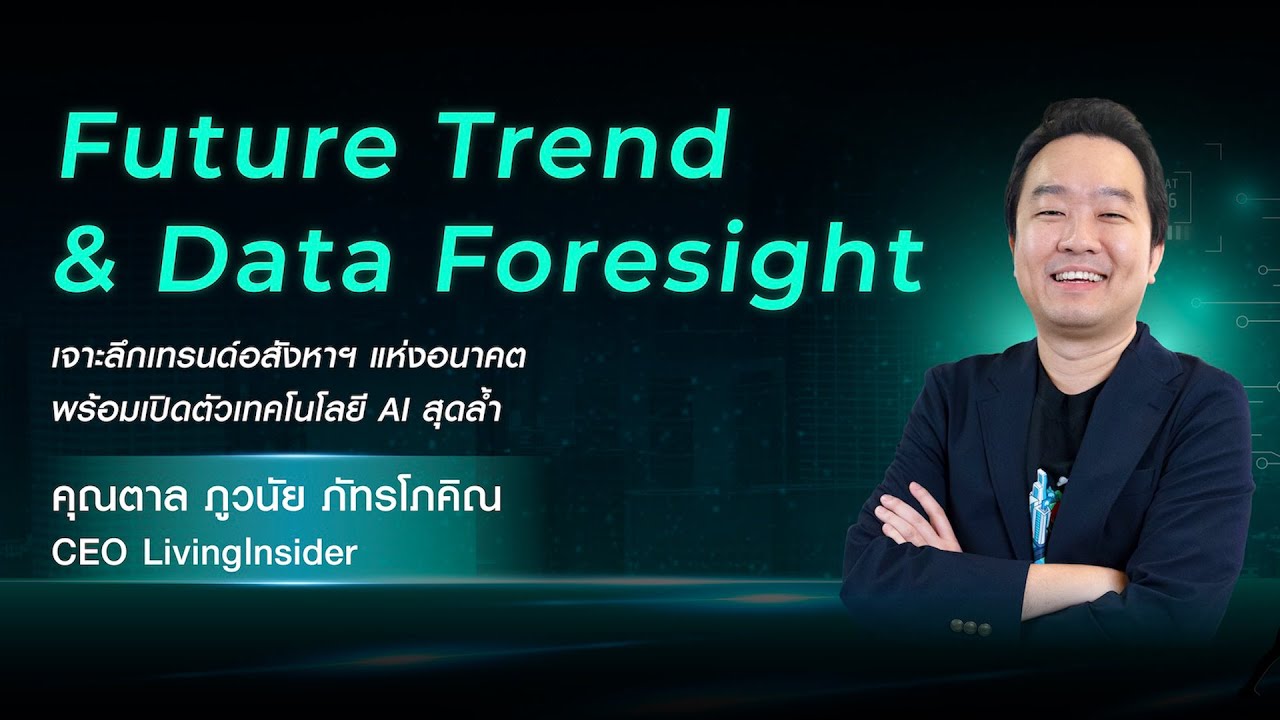 Future Trend
& Data Foresight

เจาะลึกเทรนด์อสังหาฯ แห่งอนาคต
พร้อมเปิดตัวเทคโนโลยี AI สุดล้ำ

คุณตาล ภูวนัย ภัทรโภคิณ
CEO LivingInsider